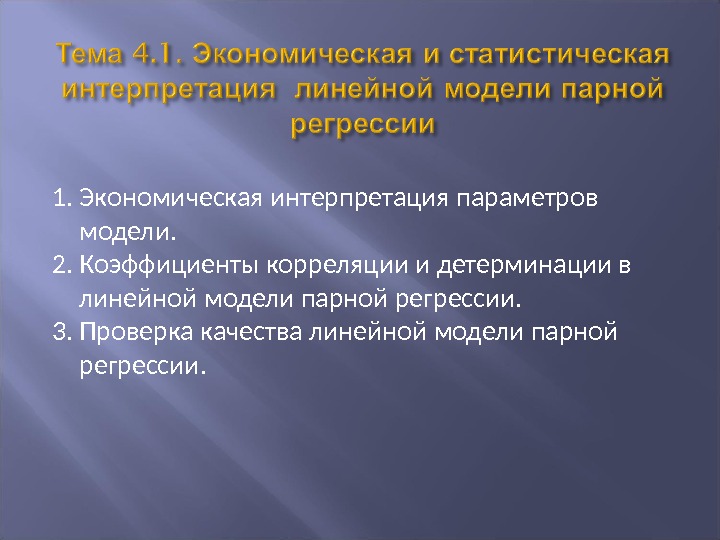 Тема 4.1. Экономическая и статистическая интерпретация линейной модели парной регрессии

1. Экономическая интерпретация параметров модели.
2. Коэффициенты корреляции и детерминации в линейной модели парной регрессии.
3. Проверка качества линейной модели парной регрессии.